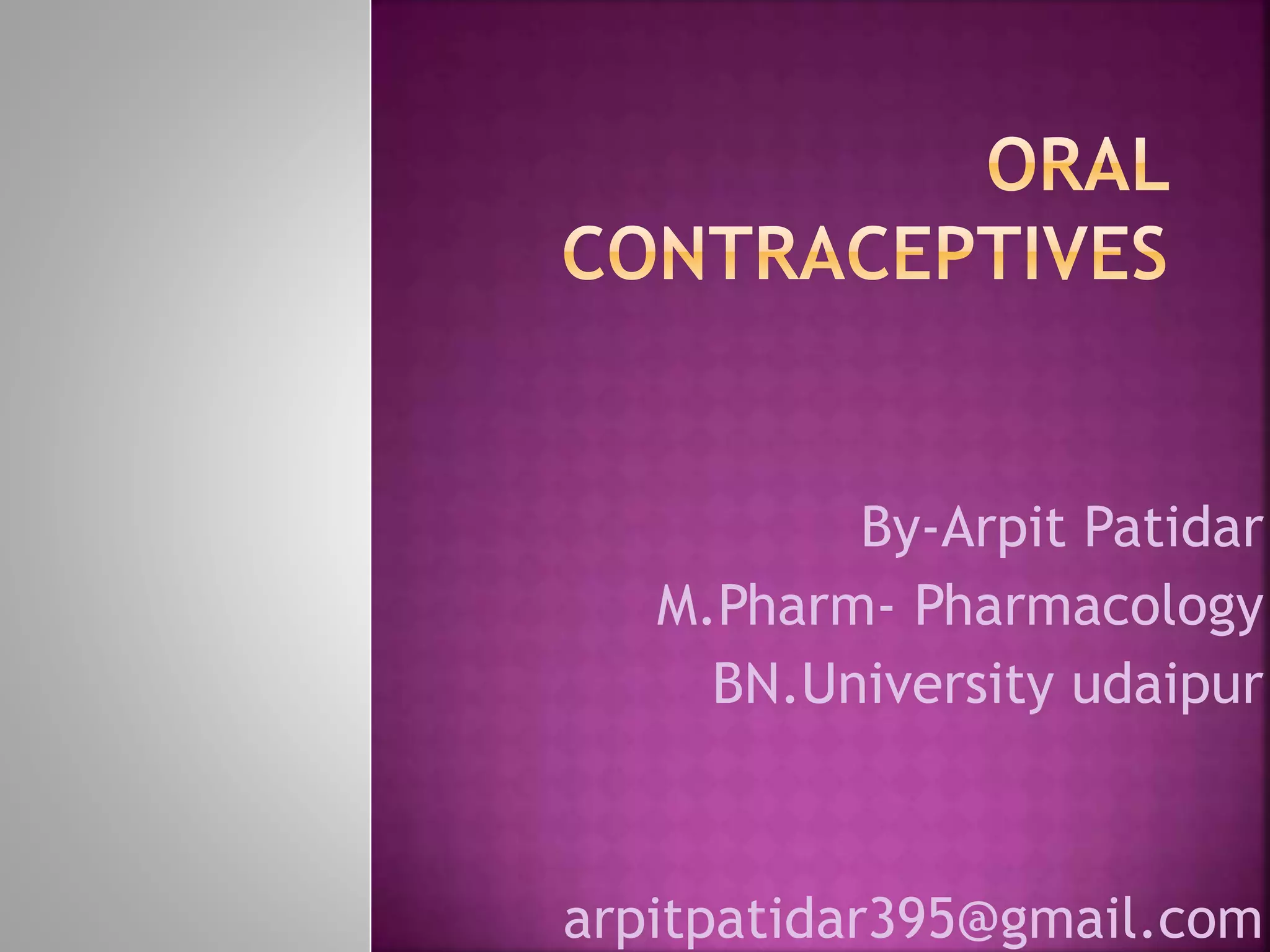 ORAL CONTRACEPTIVES

By-Arpit Patidar
M.Pharm- Pharmacology
BN.University udaipur

arpitpatidar395@gmail.com